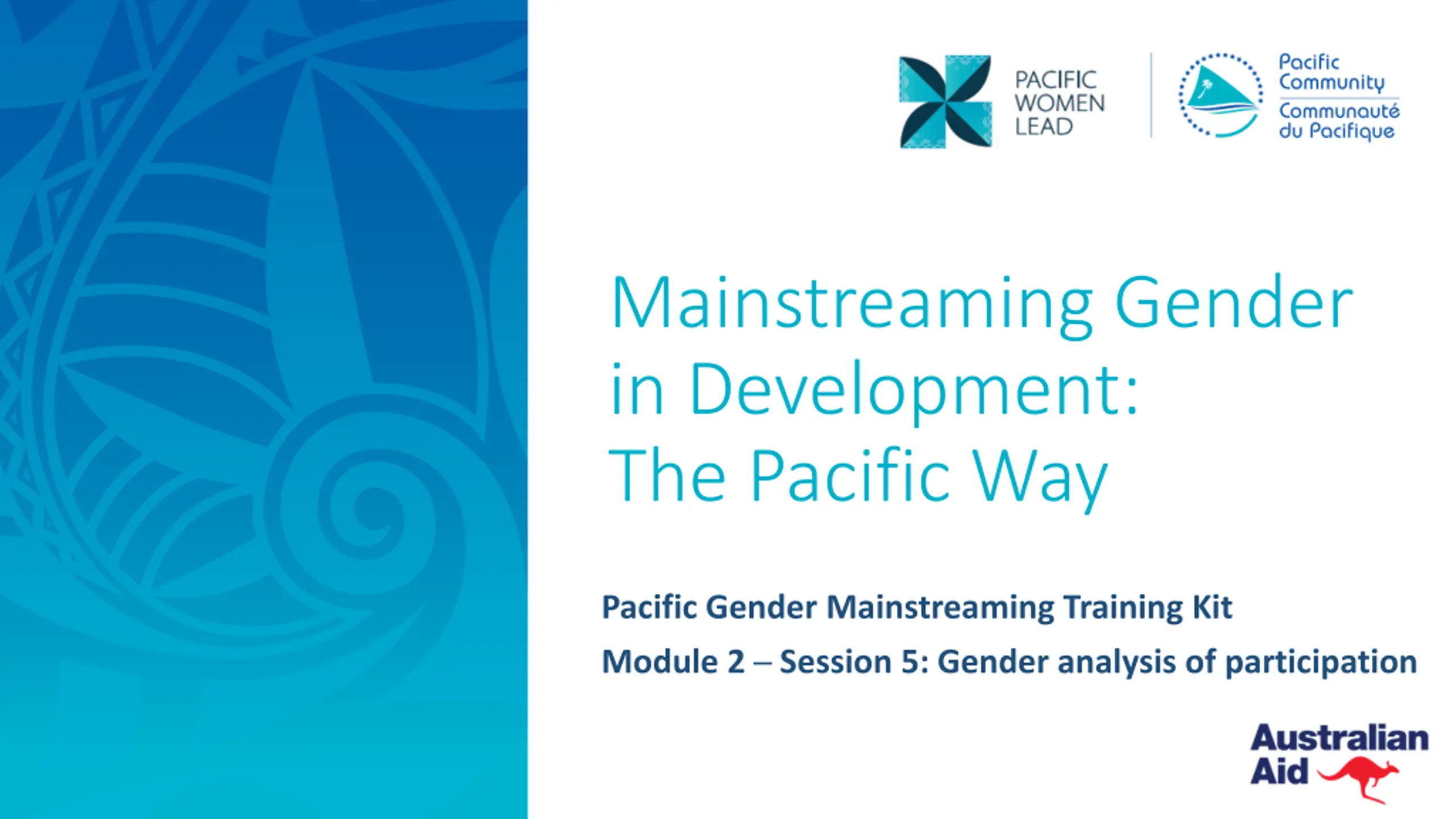 PACIFIC WOMEN LEAD

Pacific Community
Communauté du Pacifique

Mainstreaming Gender in Development: The Pacific Way

Pacific Gender Mainstreaming Training Kit

Module 2 – Session 5: Gender analysis of participation

Australian Aid